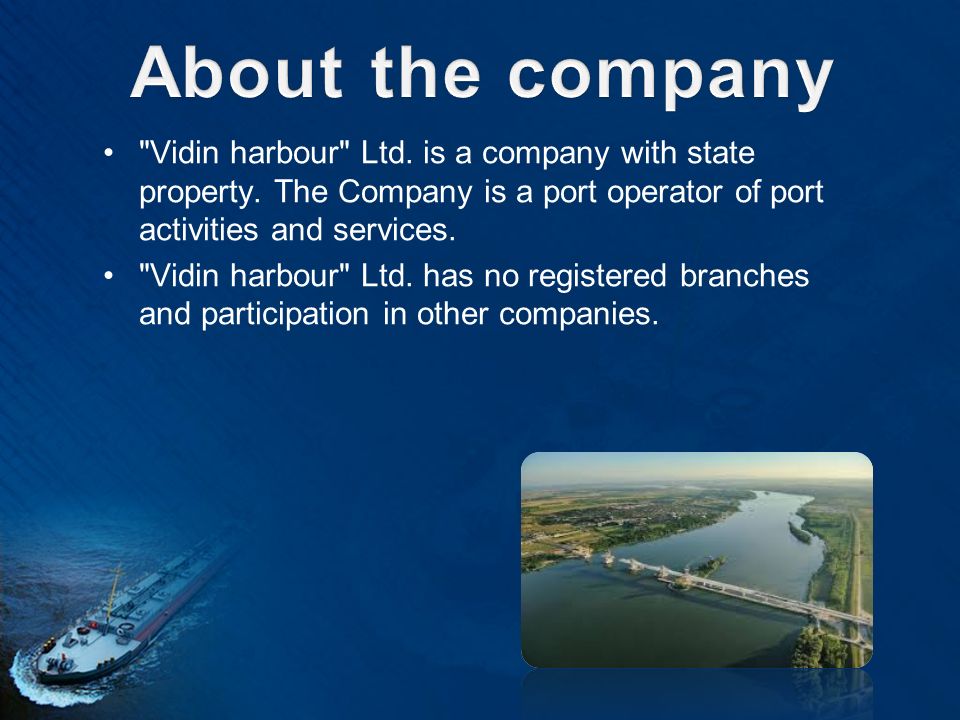 About the company

• "Vidin harbour" Ltd. is a company with state property. The Company is a port operator of port activities and services.
• "Vidin harbour" Ltd. has no registered branches and participation in other companies.